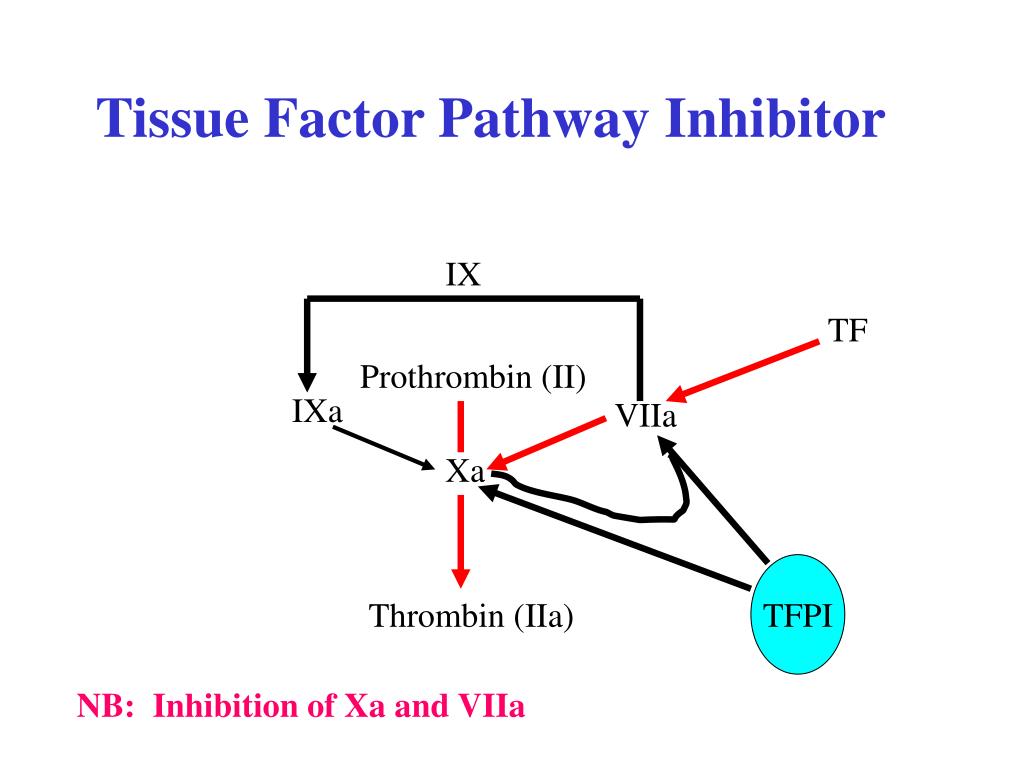 Tissue Factor Pathway Inhibitor

IX

TF

Prothrombin (II)

IXa

VIIa

Xa

Thrombin (IIa)

TFPI

NB: Inhibition of Xa and VIIa